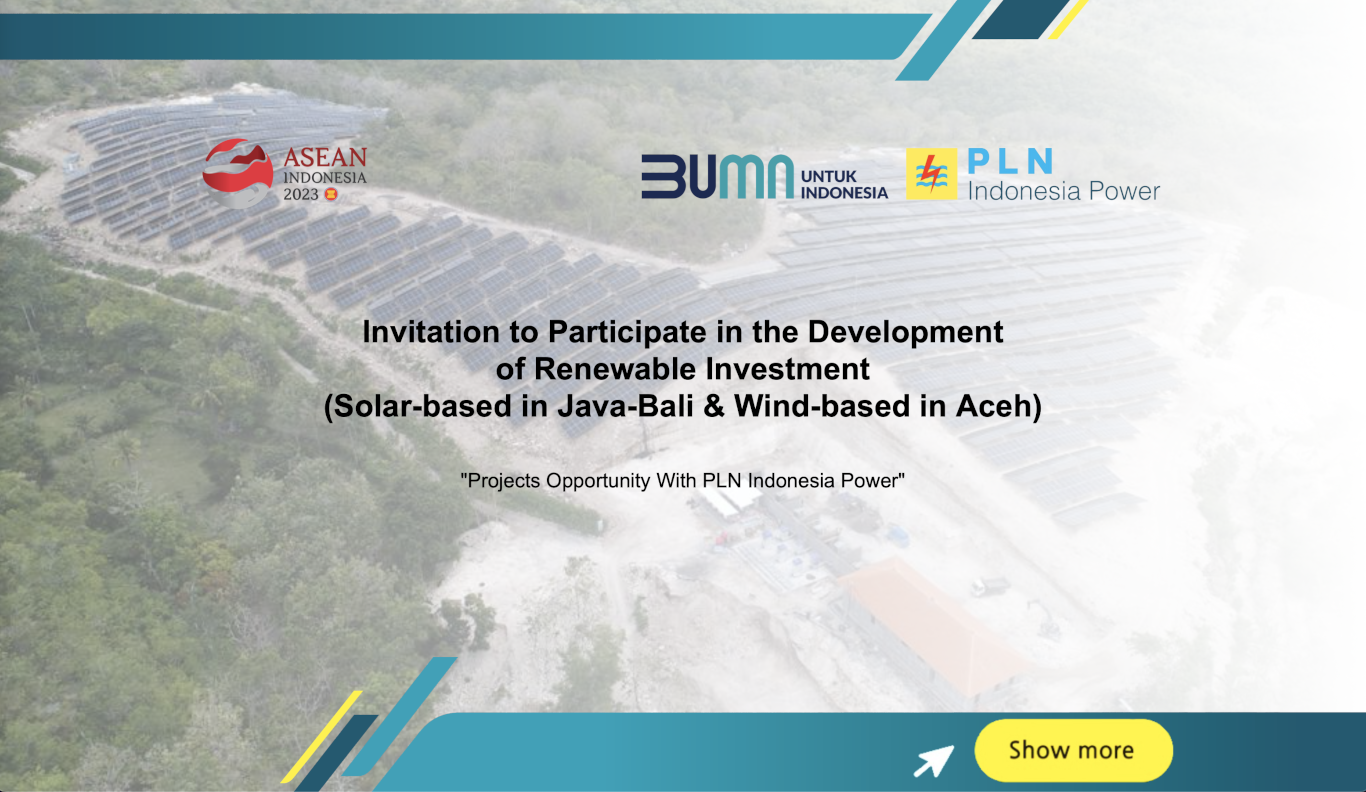 ASEAN
INDONESIA
2023

BUMN UNTUK INDONESIA

PLN
Indonesia Power

Invitation to Participate in the Development of Renewable Investment
(Solar-based in Java-Bali & Wind-based in Aceh)

"Projects Opportunity With PLN Indonesia Power"

Show more